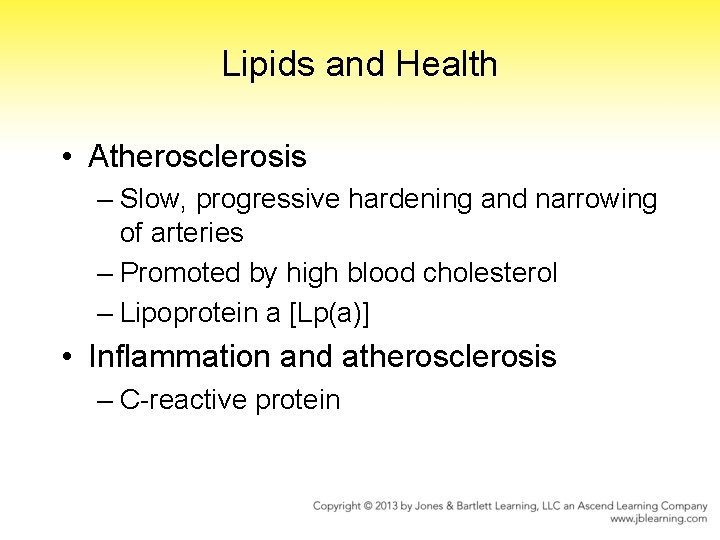 Lipids and Health

• Atherosclerosis
– Slow, progressive hardening and narrowing of arteries
– Promoted by high blood cholesterol
– Lipoprotein a [Lp(a)]
• Inflammation and atherosclerosis
– C-reactive protein

Copyright © 2013 by Jones & Bartlett Learning, LLC an Ascend Learning Company
www.jblearning.com